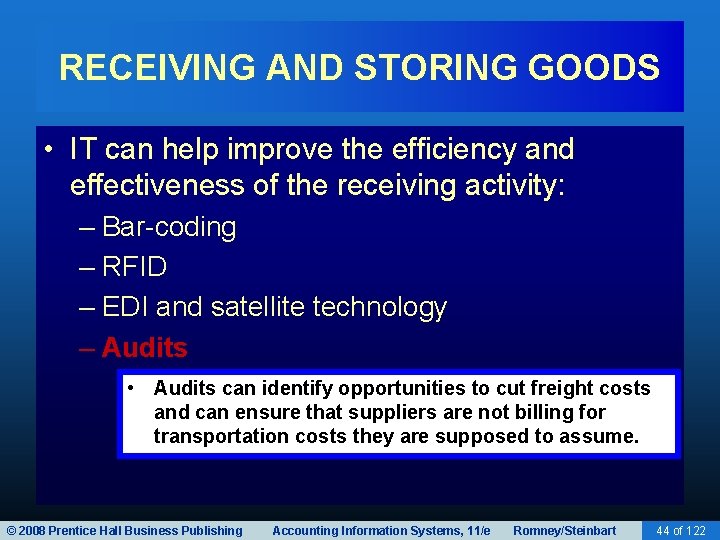 RECEIVING AND STORING GOODS

• IT can help improve the efficiency and effectiveness of the receiving activity:
– Bar-coding
– RFID
– EDI and satellite technology
– Audits

• Audits can identify opportunities to cut freight costs and can ensure that suppliers are not billing for transportation costs they are supposed to assume.

© 2008 Prentice Hall Business Publishing Accounting Information Systems, 11/e Romney/Steinbart 44 of 122